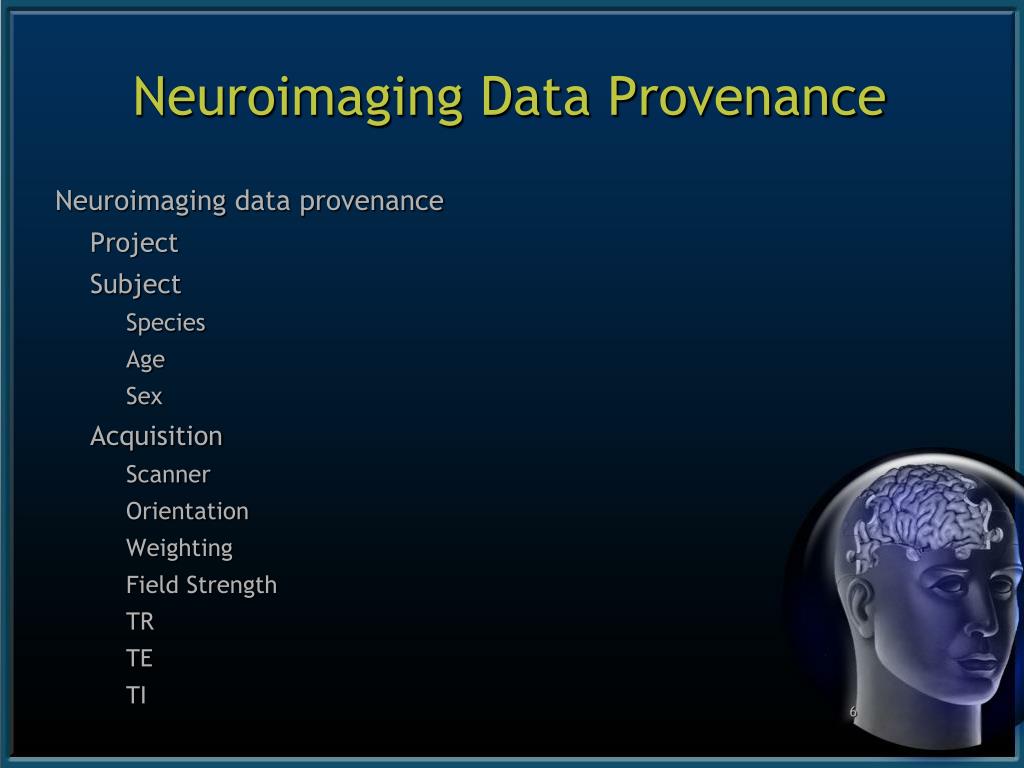 Neuroimaging Data Provenance

Neuroimaging data provenance

Project

Subject

Species

Age

Sex

Acquisition

Scanner

Orientation

Weighting

Field Strength

TR

TE

TI

6